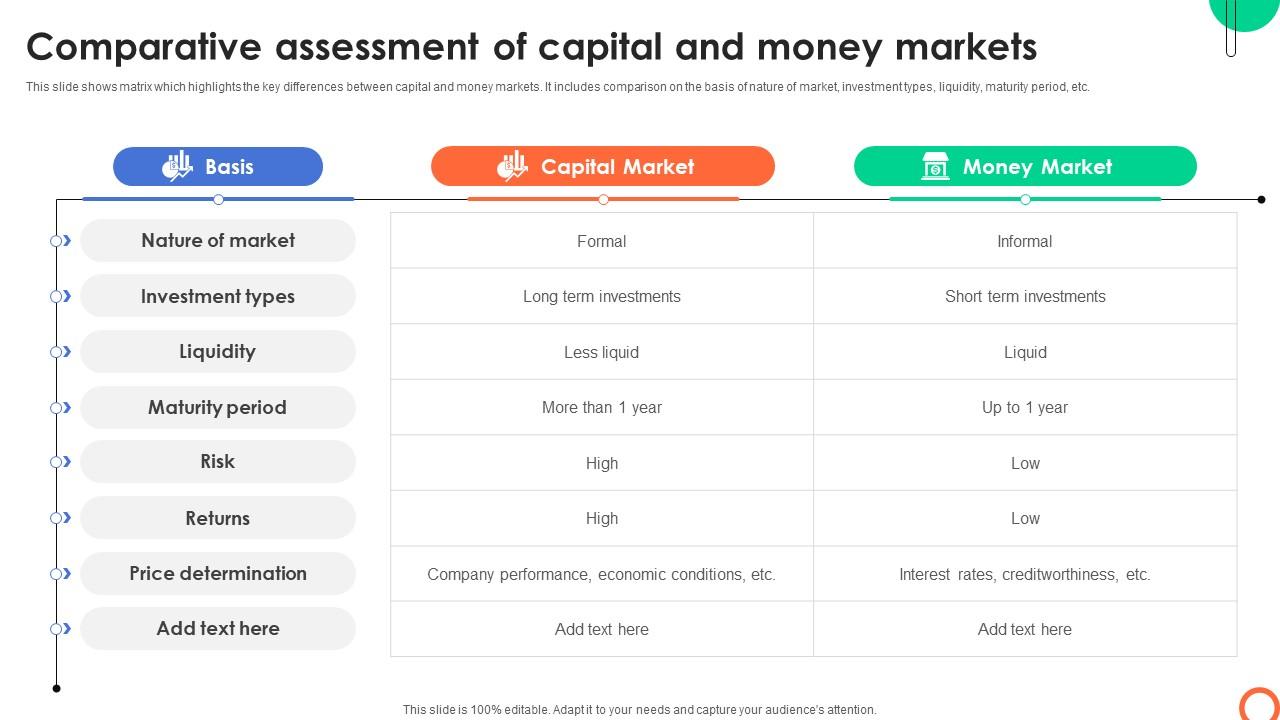 Comparative assessment of capital and money markets

This slide shows matrix which highlights the key differences between capital and money markets. It includes comparison on the basis of nature of market, investment types, liquidity, maturity period, etc.

| Basis | Capital Market | Money Market |
|---|---|---|
| Nature of market | Formal | Informal |
| Investment types | Long term investments | Short term investments |
| Liquidity | Less liquid | Liquid |
| Maturity period | More than 1 year | Up to 1 year |
| Risk | High | Low |
| Returns | High | Low |
| Price determination | Company performance, economic conditions, etc. | Interest rates, creditworthiness, etc. |
| Add text here | Add text here | Add text here |

This slide is 100% editable. Adapt it to your needs and capture your audience's attention.